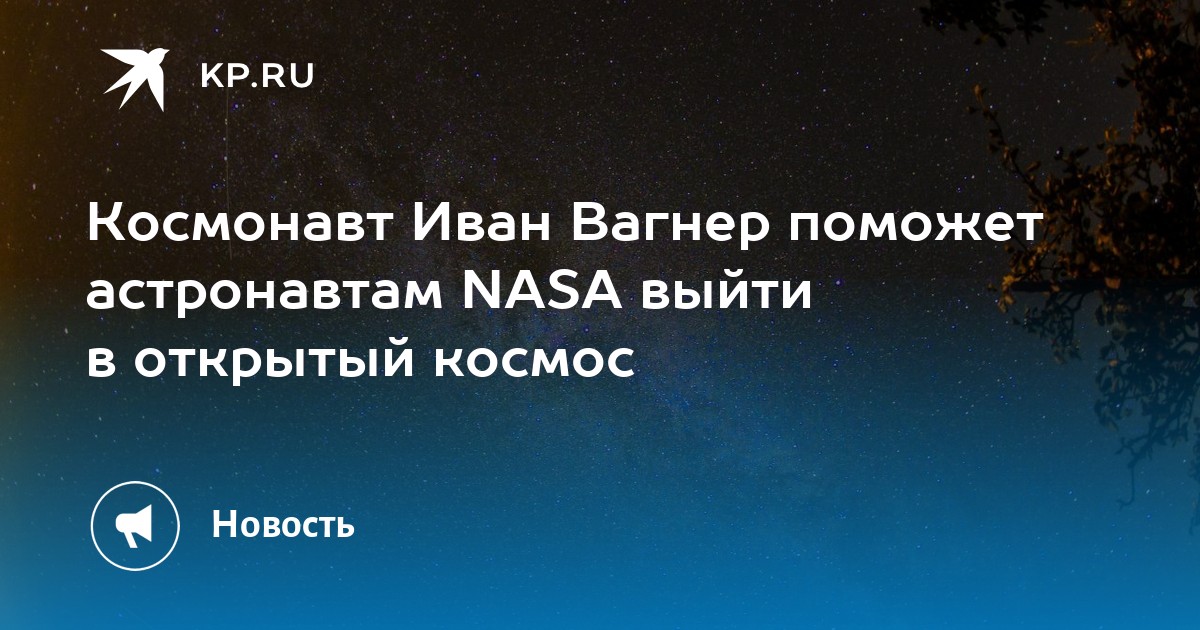 KP.RU

Космонавт Иван Вагнер поможет астронавтам NASA выйти в открытый космос

Новость